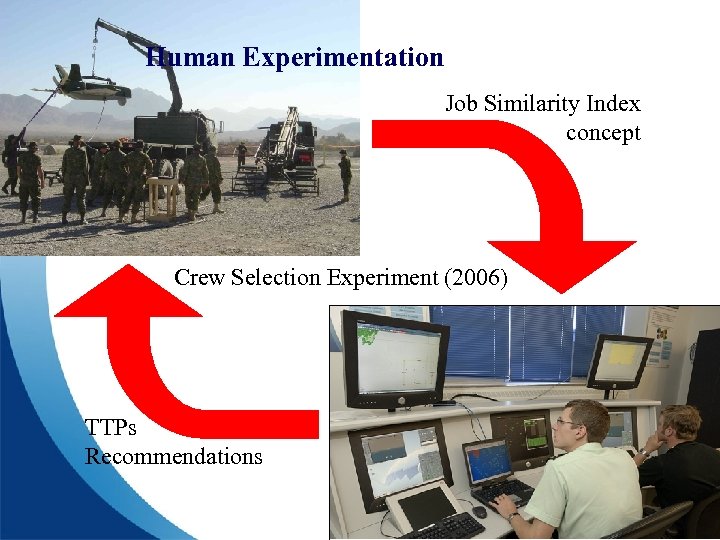 Human Experimentation

Job Similarity Index concept

Crew Selection Experiment (2006)

TTPs
Recommendations